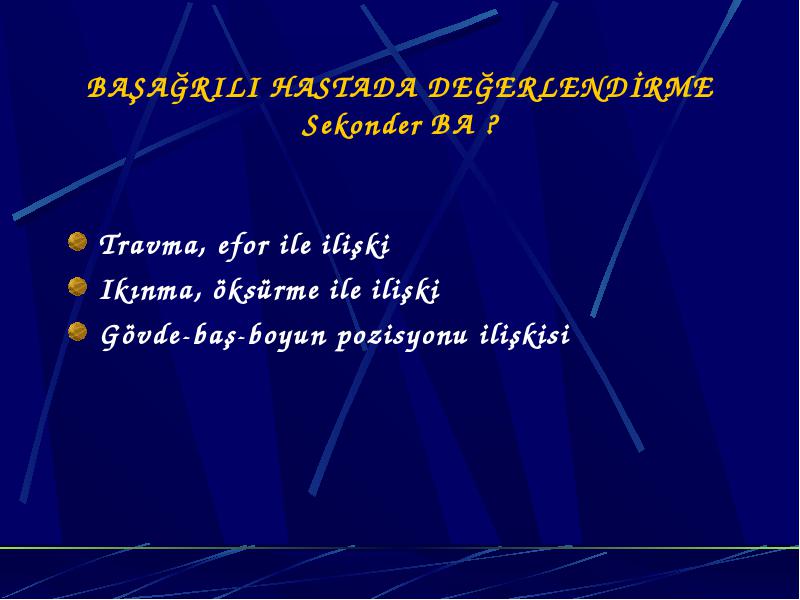 BAŞAĞRILI HASTADA DEĞERLENDİRME
Sekonder BA ?

Travma, efor ile ilişki

Ikınma, öksürme ile ilişki

Gövde-baş-boyun pozisyonu ilişkisi